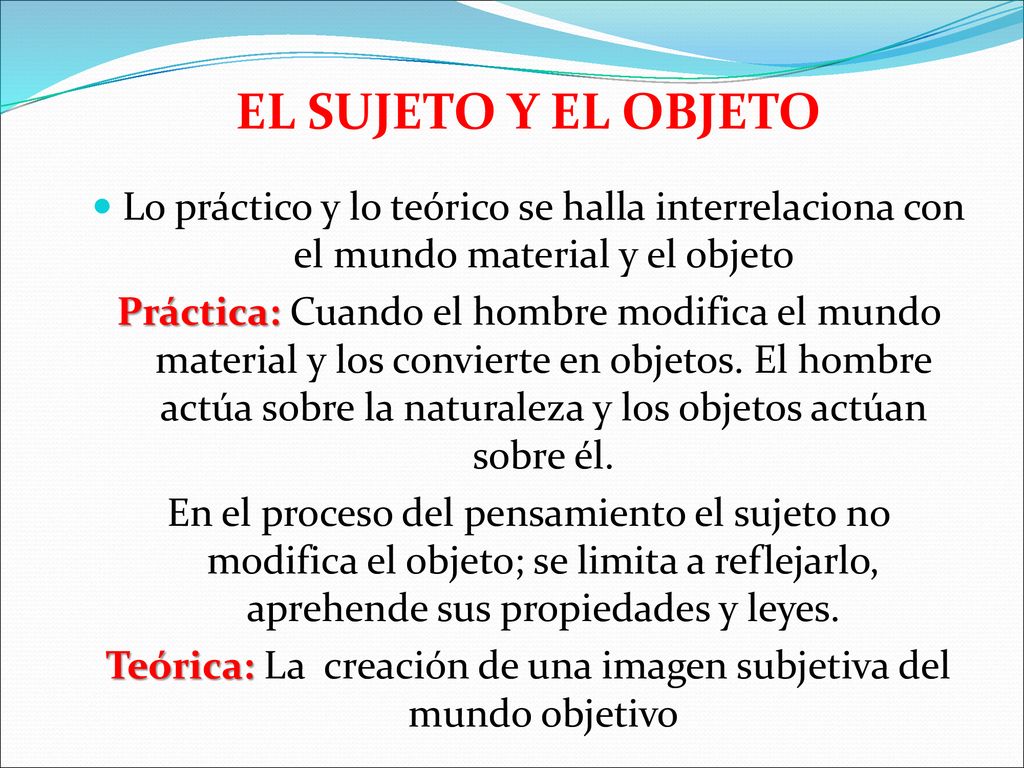 EL SUJETO Y EL OBJETO

Lo práctico y lo teórico se halla interrelaciona con el mundo material y el objeto

Práctica: Cuando el hombre modifica el mundo material y los convierte en objetos. El hombre actúa sobre la naturaleza y los objetos actúan sobre él.

En el proceso del pensamiento el sujeto no modifica el objeto; se limita a reflejarlo, aprehende sus propiedades y leyes.

Teórica: La creación de una imagen subjetiva del mundo objetivo